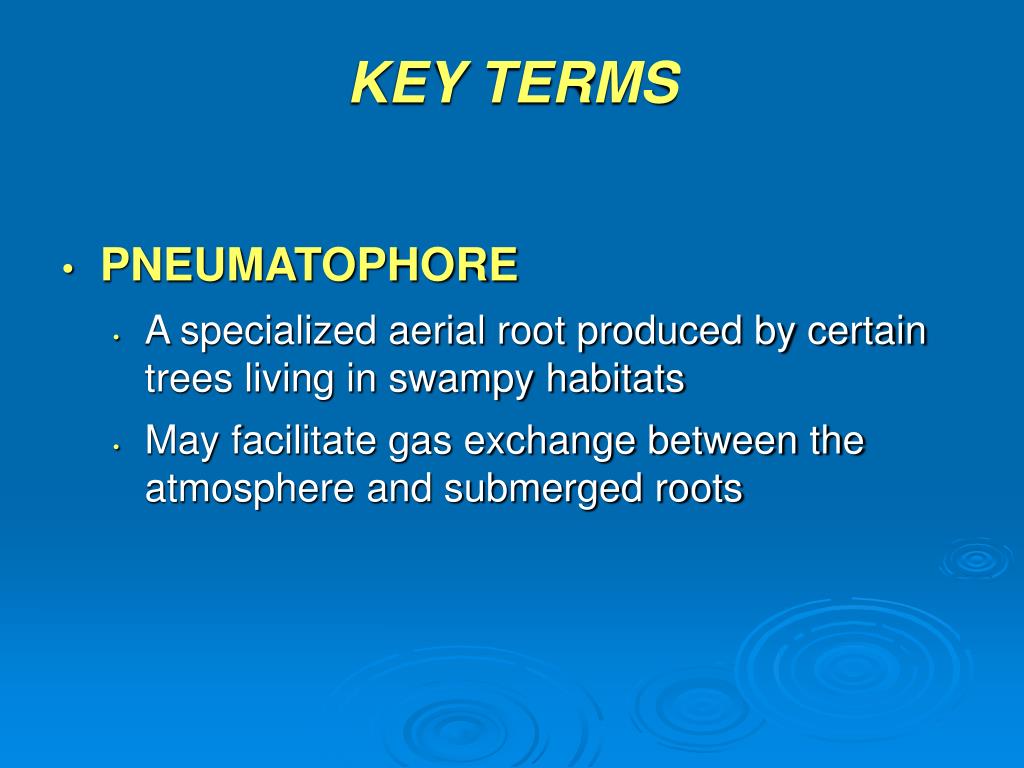 KEY TERMS

• PNEUMATOPHORE
  • A specialized aerial root produced by certain trees living in swampy habitats
  • May facilitate gas exchange between the atmosphere and submerged roots